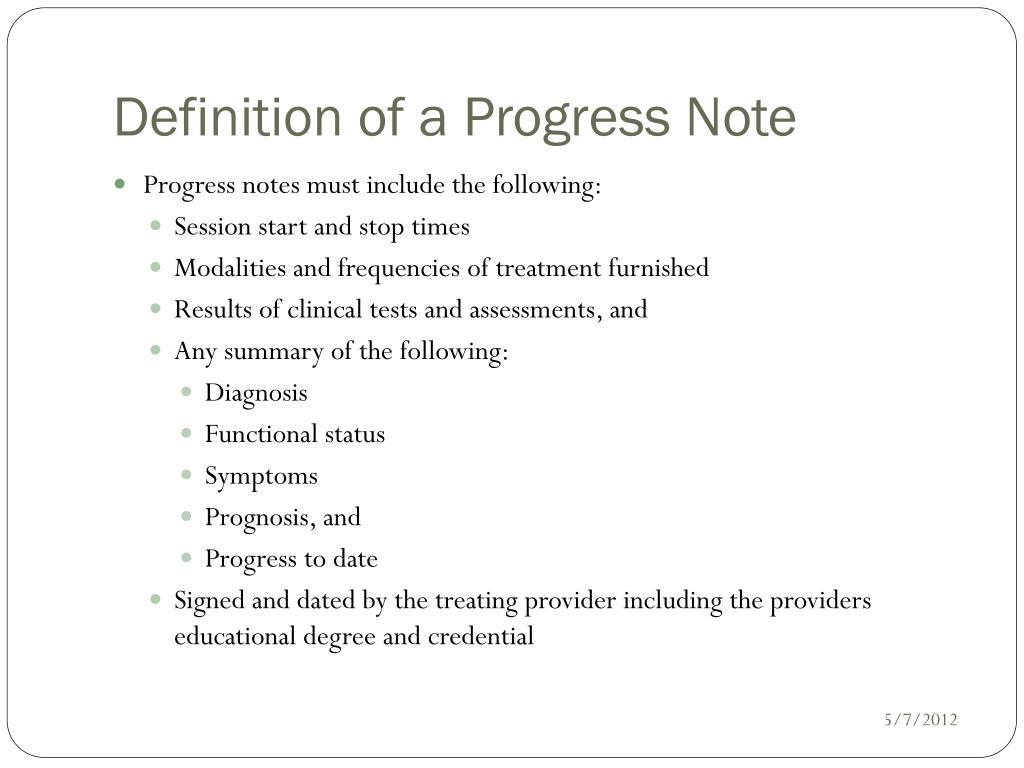 Definition of a Progress Note

- Progress notes must include the following:
  - Session start and stop times
  - Modalities and frequencies of treatment furnished
  - Results of clinical tests and assessments, and
  - Any summary of the following:
    - Diagnosis
    - Functional status
    - Symptoms
    - Prognosis, and
    - Progress to date
  - Signed and dated by the treating provider including the providers educational degree and credential

5/7/2012